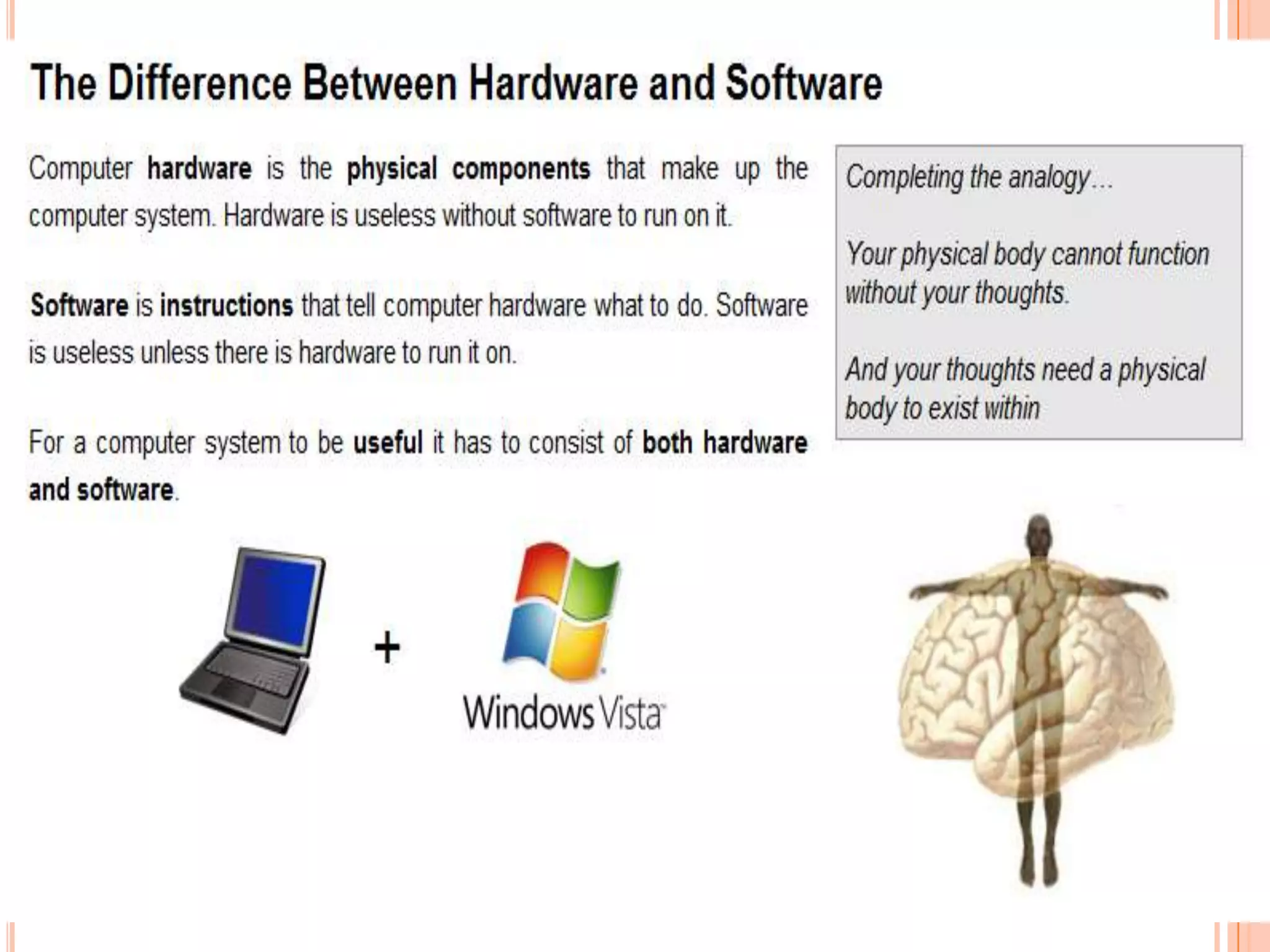 The Difference Between Hardware and Software

Computer hardware is the physical components that make up the computer system. Hardware is useless without software to run on it.

Software is instructions that tell computer hardware what to do. Software is useless unless there is hardware to run it on.

For a computer system to be useful it has to consist of both hardware and software.

Completing the analogy…

Your physical body cannot function without your thoughts.

And your thoughts need a physical body to exist within

+

Windows Vista